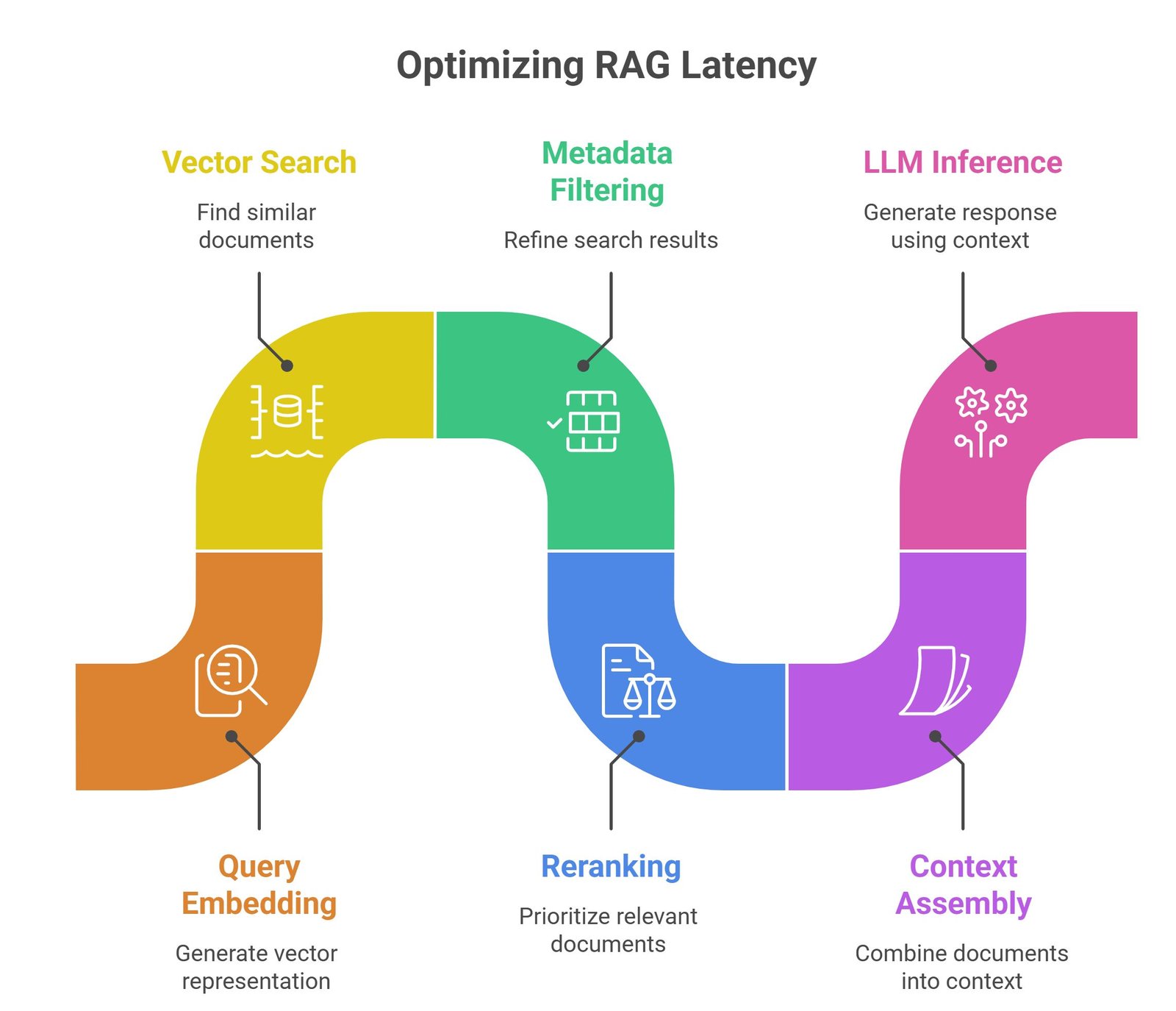 Optimizing RAG Latency

Vector Search

Find similar documents

Metadata Filtering

Refine search results

LLM Inference

Generate response using context

Query Embedding

Generate vector representation

Reranking

Prioritize relevant documents

Context Assembly

Combine documents into context